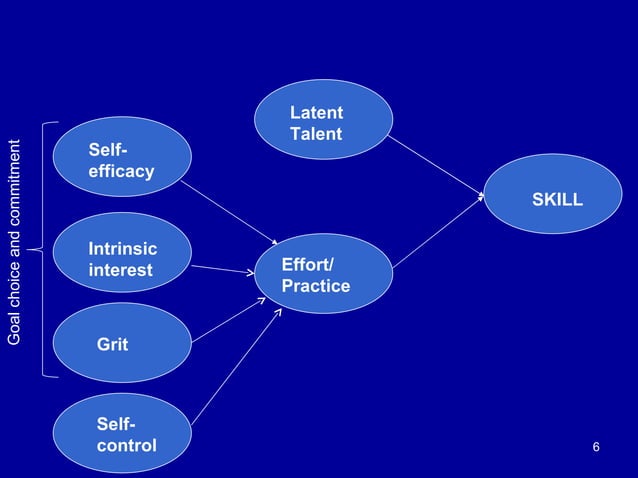 Goal choice and commitment

Self-efficacy

Intrinsic interest

Grit

Self-control

Latent Talent

Effort/ Practice

SKILL

6